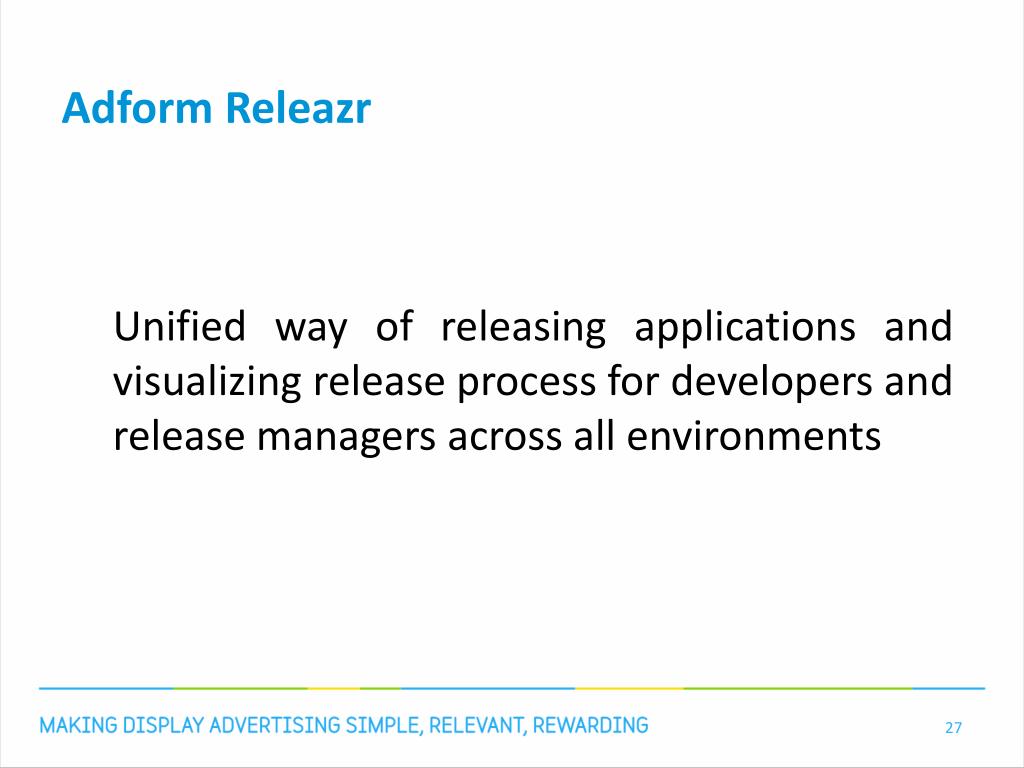 Adform Releazr

Unified way of releasing applications and visualizing release process for developers and release managers across all environments

MAKING DISPLAY ADVERTISING SIMPLE, RELEVANT, REWARDING

27